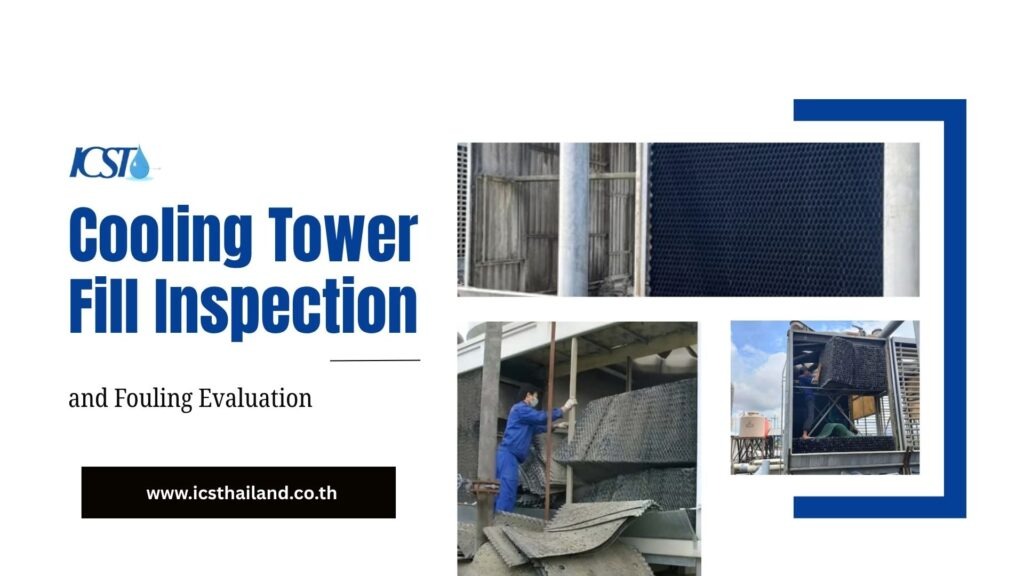 ICST

Cooling Tower Fill Inspection

and Fouling Evaluation

www.icsthailand.co.th